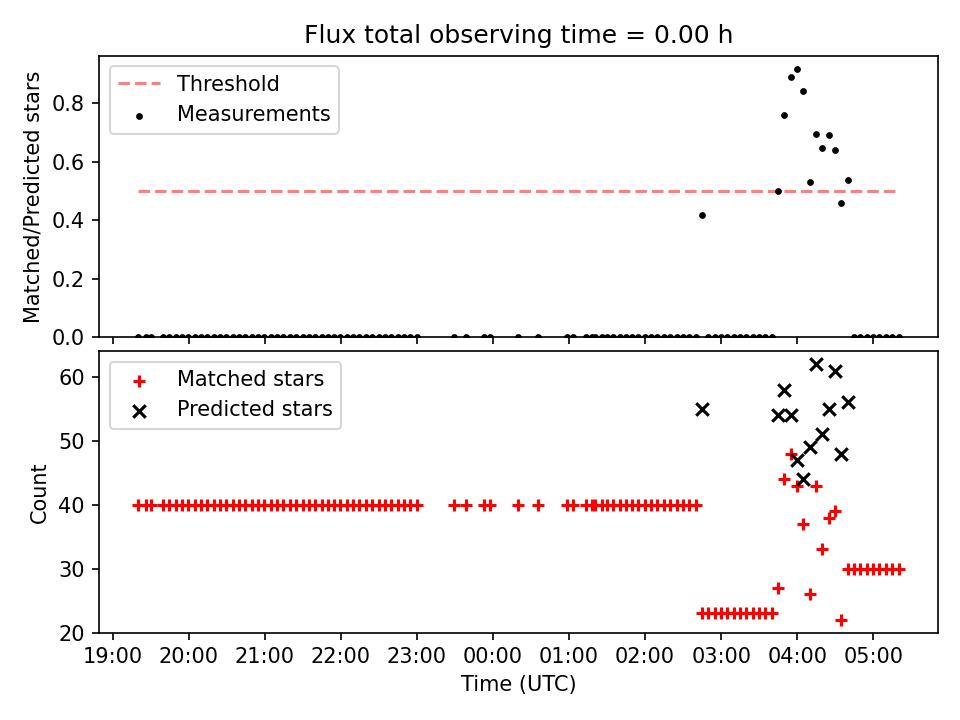 Flux total observing time = 0.00 h

Threshold
Measurements

Matched/Predicted stars

0.8
0.6
0.4
0.2
0.0

Matched stars
Predicted stars

Count

60
50
40
30
20

19:00 20:00 21:00 22:00 23:00 00:00 01:00 02:00 03:00 04:00 05:00

Time (UTC)